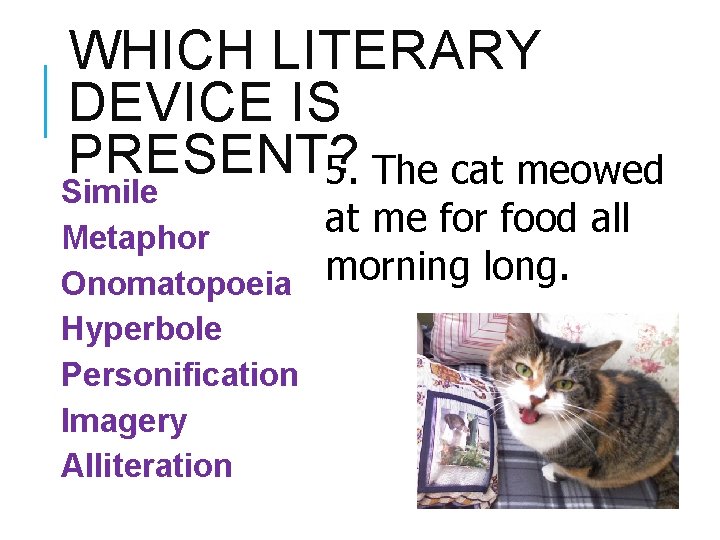 WHICH LITERARY DEVICE IS PRESENT?

Simile
Metaphor
Onomatopoeia
Hyperbole
Personification
Imagery
Alliteration

5. The cat meowed at me for food all morning long.